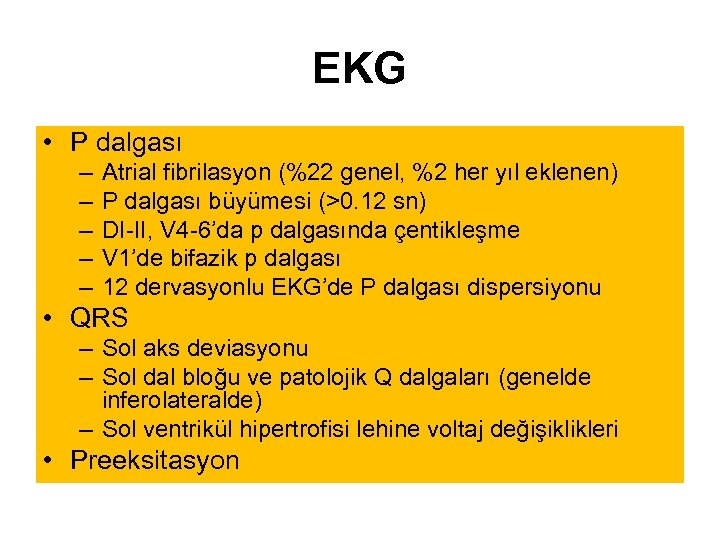 EKG

• P dalgası
  – Atrial fibrilasyon (%22 genel, %2 her yıl eklenen)
  – P dalgası büyümesi (>0.12 sn)
  – DI-II, V4-6'da p dalgasında çentikleşme
  – V1'de bifazik p dalgası
  – 12 dervasyonlu EKG'de P dalgası dispersiyonu
• QRS
  – Sol aks deviasyonu
  – Sol dal bloğu ve patolojik Q dalgaları (genelde inferolateralde)
  – Sol ventrikül hipertrofisi lehine voltaj değişiklikleri
• Preeksitasyon